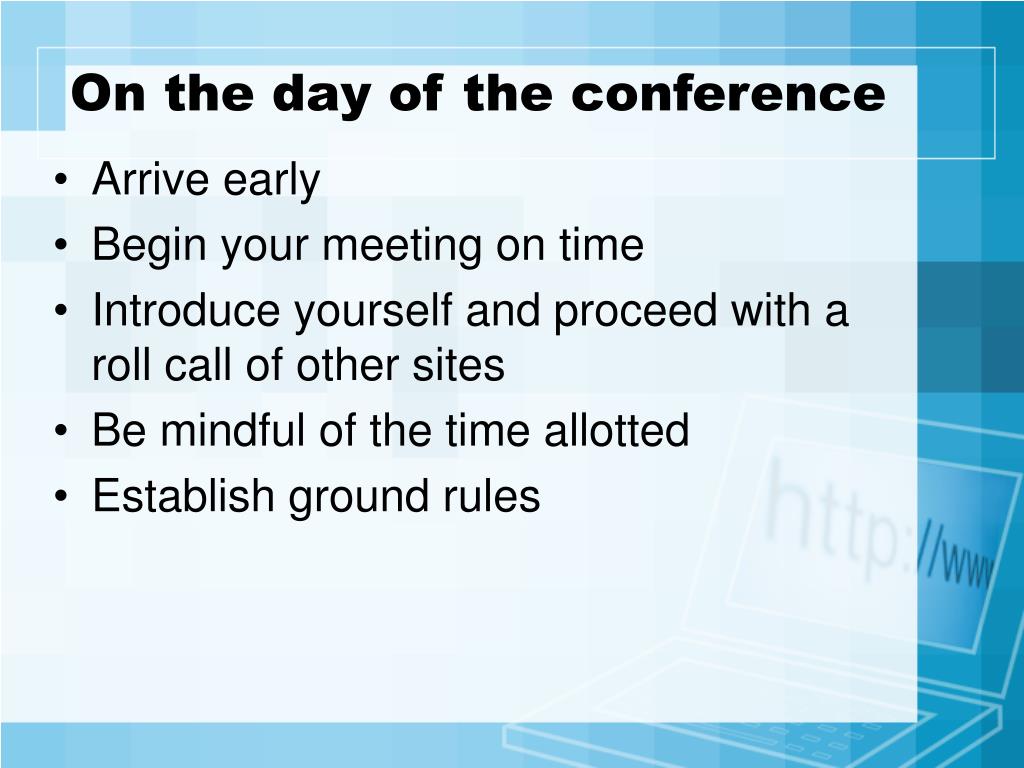 On the day of the conference

• Arrive early
• Begin your meeting on time
• Introduce yourself and proceed with a roll call of other sites
• Be mindful of the time allotted
• Establish ground rules

http://www